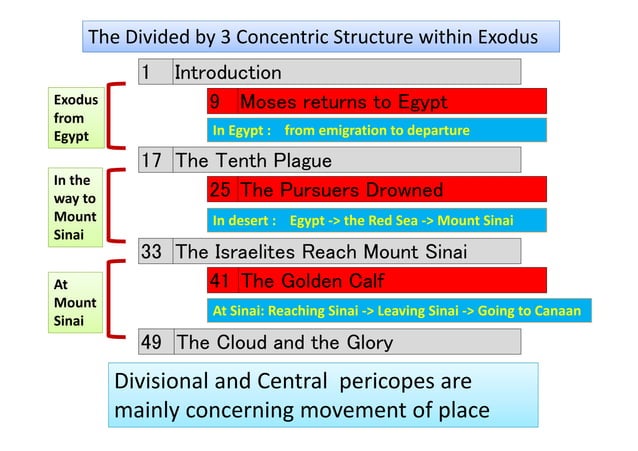 The Divided by 3 Concentric Structure within Exodus

1 Introduction

Exodus from Egypt

9 Moses returns to Egypt

In Egypt : from emigration to departure

17 The Tenth Plague

In the way to Mount Sinai

25 The Pursuers Drowned

In desert : Egypt -> the Red Sea -> Mount Sinai

33 The Israelites Reach Mount Sinai

At Mount Sinai

41 The Golden Calf

At Sinai: Reaching Sinai -> Leaving Sinai -> Going to Canaan

49 The Cloud and the Glory

Divisional and Central pericopes are mainly concerning movement of place